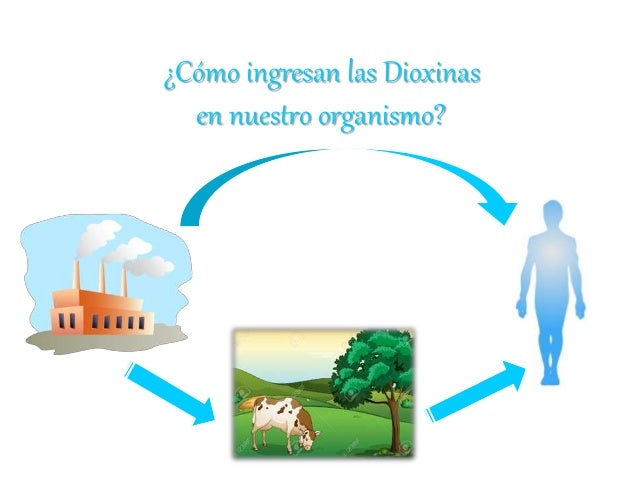 ¿Cómo ingresan las Dioxinas en nuestro organismo?